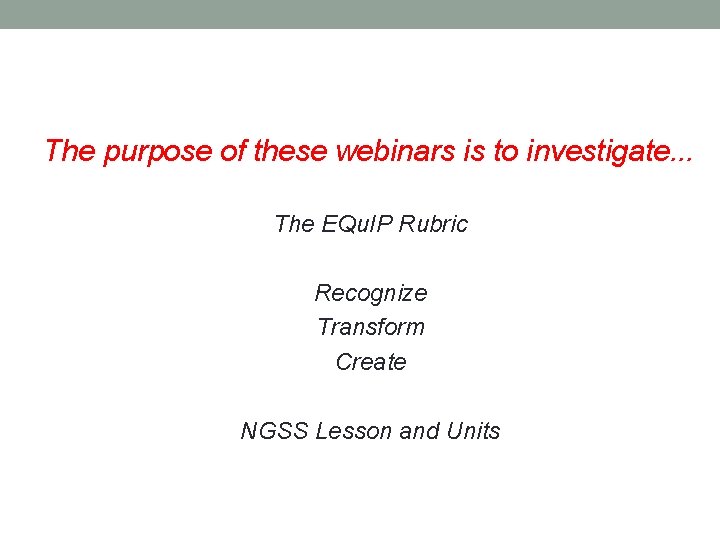 The purpose of these webinars is to investigate...

The EQuIP Rubric

Recognize
Transform
Create

NGSS Lesson and Units